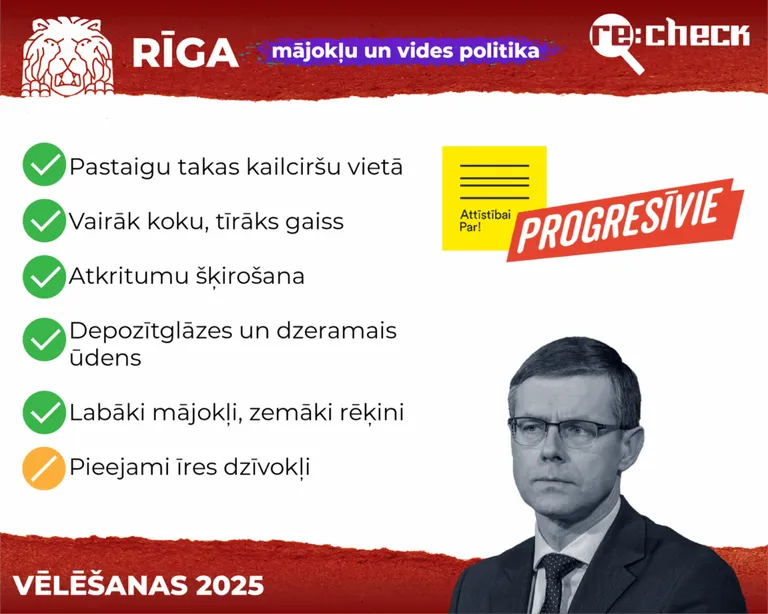 RĪGA mājokļu un vides politika

re:check

Pastaigu takas kailciršu vietā

Vairāk koku, tīrāks gaiss

Atkritumu šķirošana

Depozītglāzes un dzeramais ūdens

Labāki mājokļi, zemāki rēķini

Pieejami īres dzīvokļi

Attīstībai Par!

PROGRESĪVIE

VĒLĒŠANAS 2025